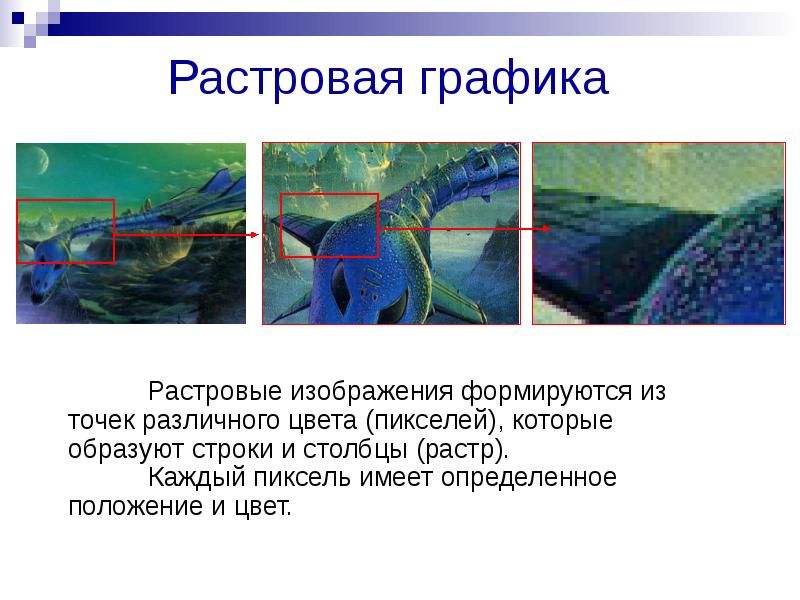 Растровая графика

Растровые изображения формируются из точек различного цвета (пикселей), которые образуют строки и столбцы (растр).

Каждый пиксель имеет определенное положение и цвет.